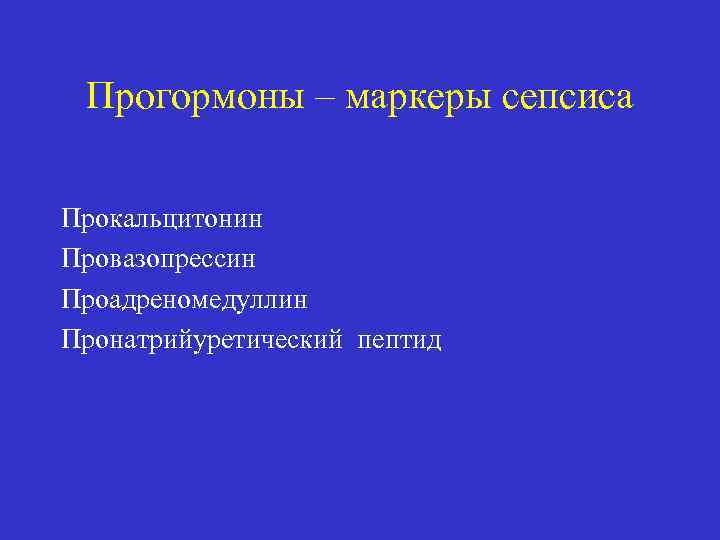 Прогормоны – маркеры сепсиса

Прокальцитонин
Провазопрессин
Проадреномедуллин
Пронатрийуретический пептид